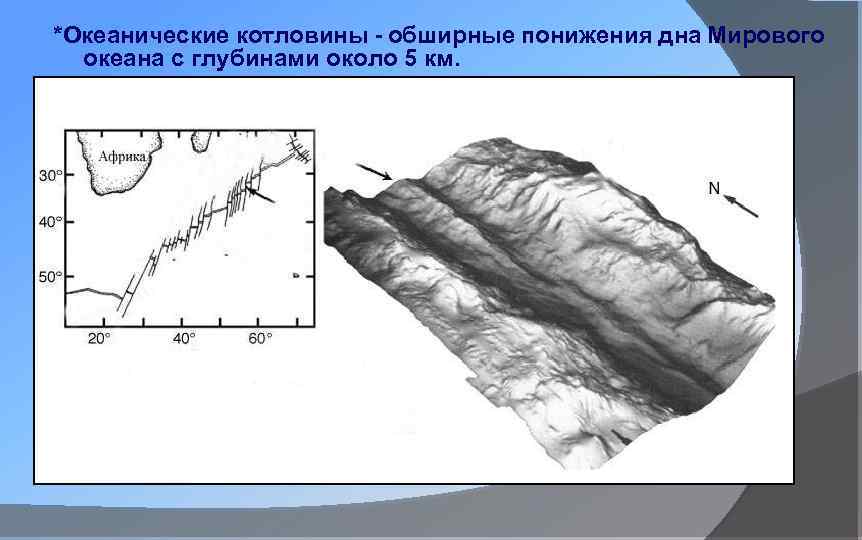 *Океанические котловины - обширные понижения дна Мирового океана с глубинами около 5 км.

Африка

30°

40°

50°

20°

40°

60°

N